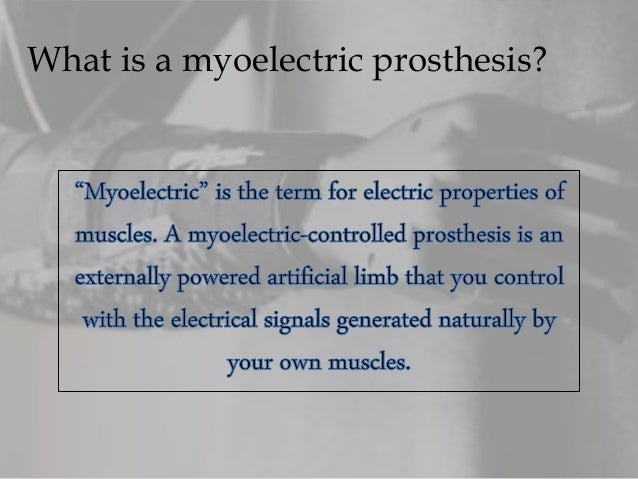 What is a myoelectric prosthesis?

“Myoelectric” is the term for electric properties of muscles. A myoelectric-controlled prosthesis is an externally powered artificial limb that you control with the electrical signals generated naturally by your own muscles.